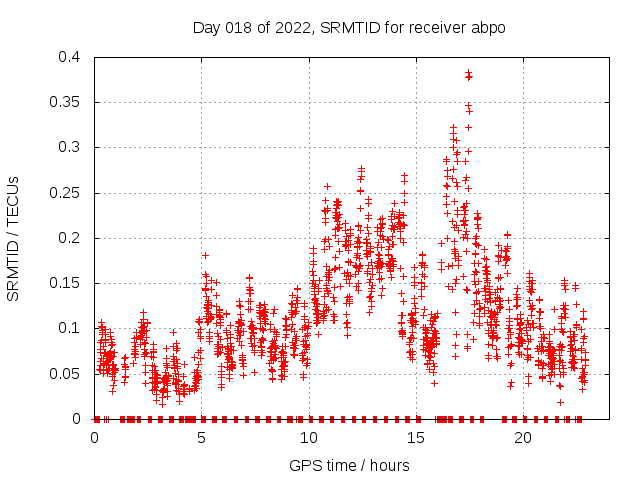 Day 018 of 2022, SRMTID for receiver abpo

SRMTID / TECUs

0.4
0.35
0.3
0.25
0.2
0.15
0.1
0.05
0

0
5
10
15
20

GPS time / hours